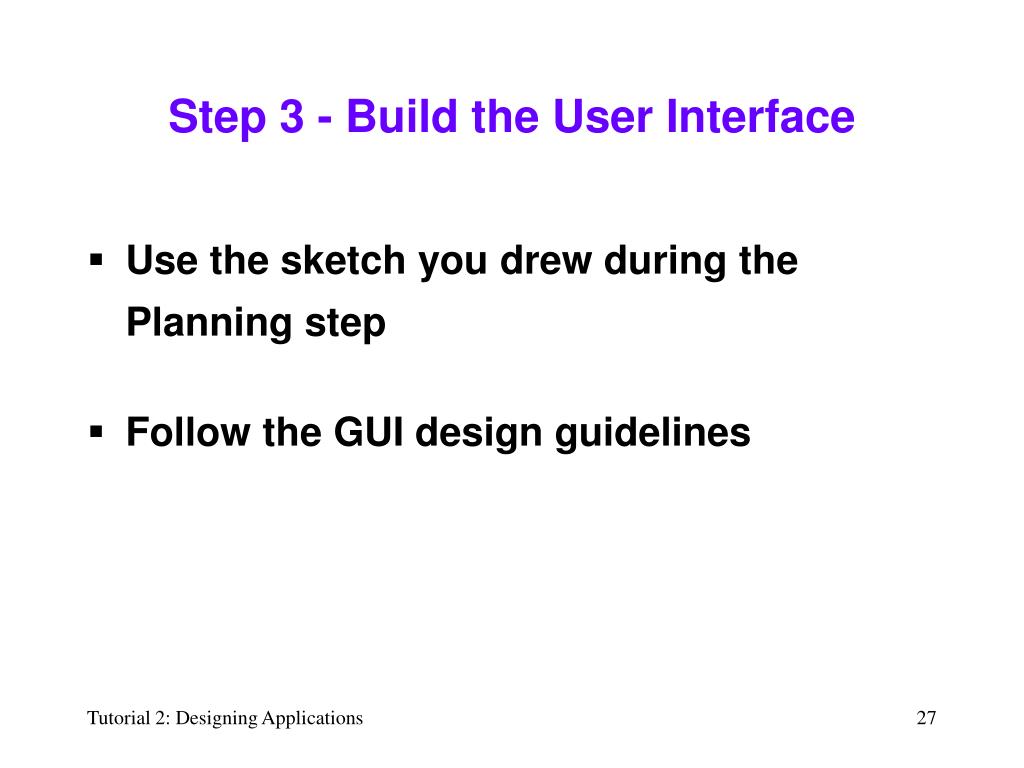 Step 3 - Build the User Interface

▪ Use the sketch you drew during the Planning step

▪ Follow the GUI design guidelines

Tutorial 2: Designing Applications

27